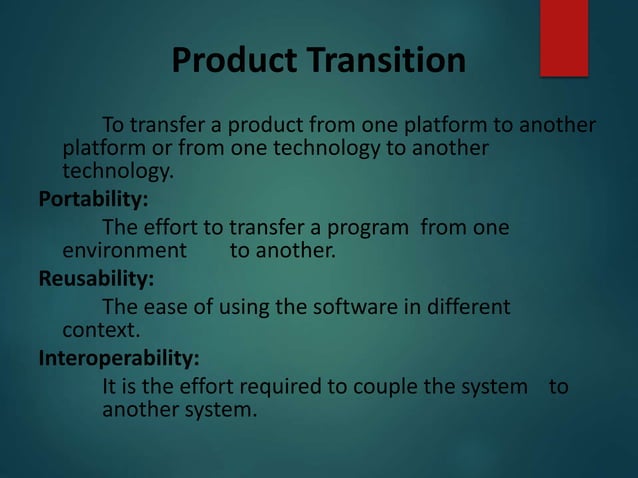 Product Transition

To transfer a product from one platform to another platform or from one technology to another technology.

Portability:

The effort to transfer a program from one environment to another.

Reusability:

The ease of using the software in different context.

Interoperability:

It is the effort required to couple the system to another system.